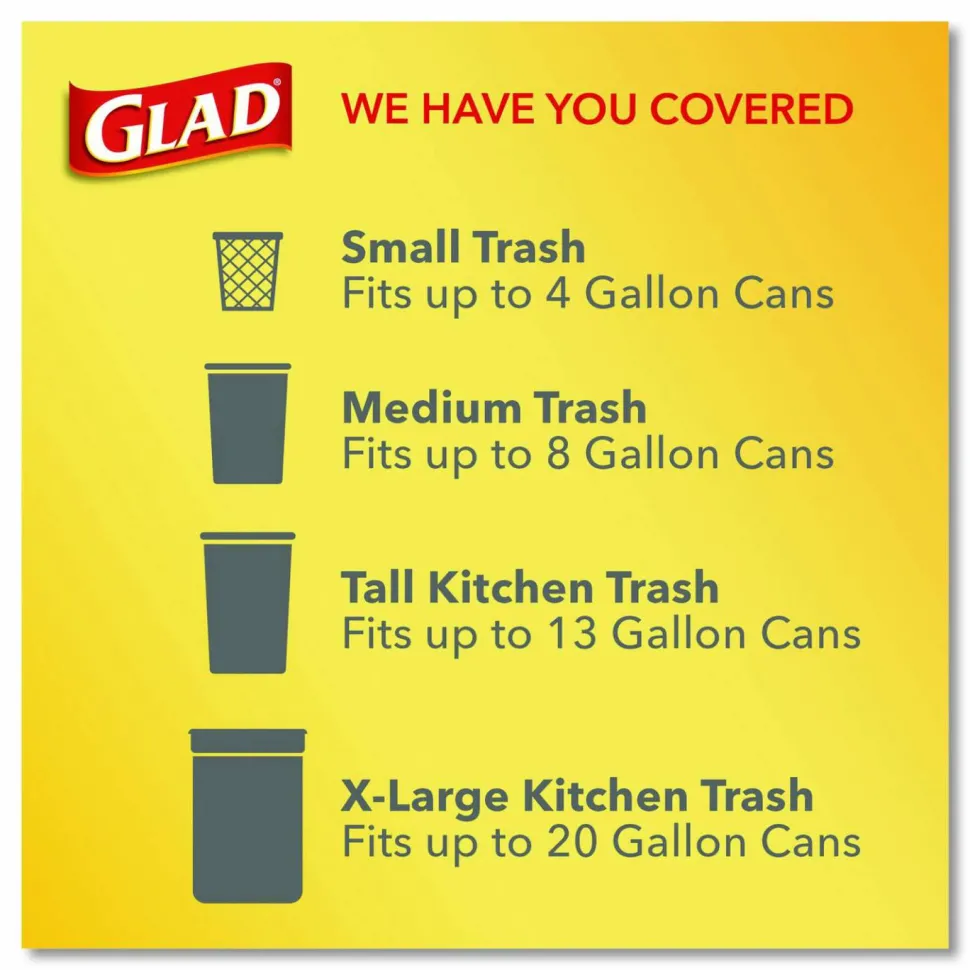 GLAD®

WE HAVE YOU COVERED

Small Trash
Fits up to 4 Gallon Cans

Medium Trash
Fits up to 8 Gallon Cans

Tall Kitchen Trash
Fits up to 13 Gallon Cans

X-Large Kitchen Trash
Fits up to 20 Gallon Cans